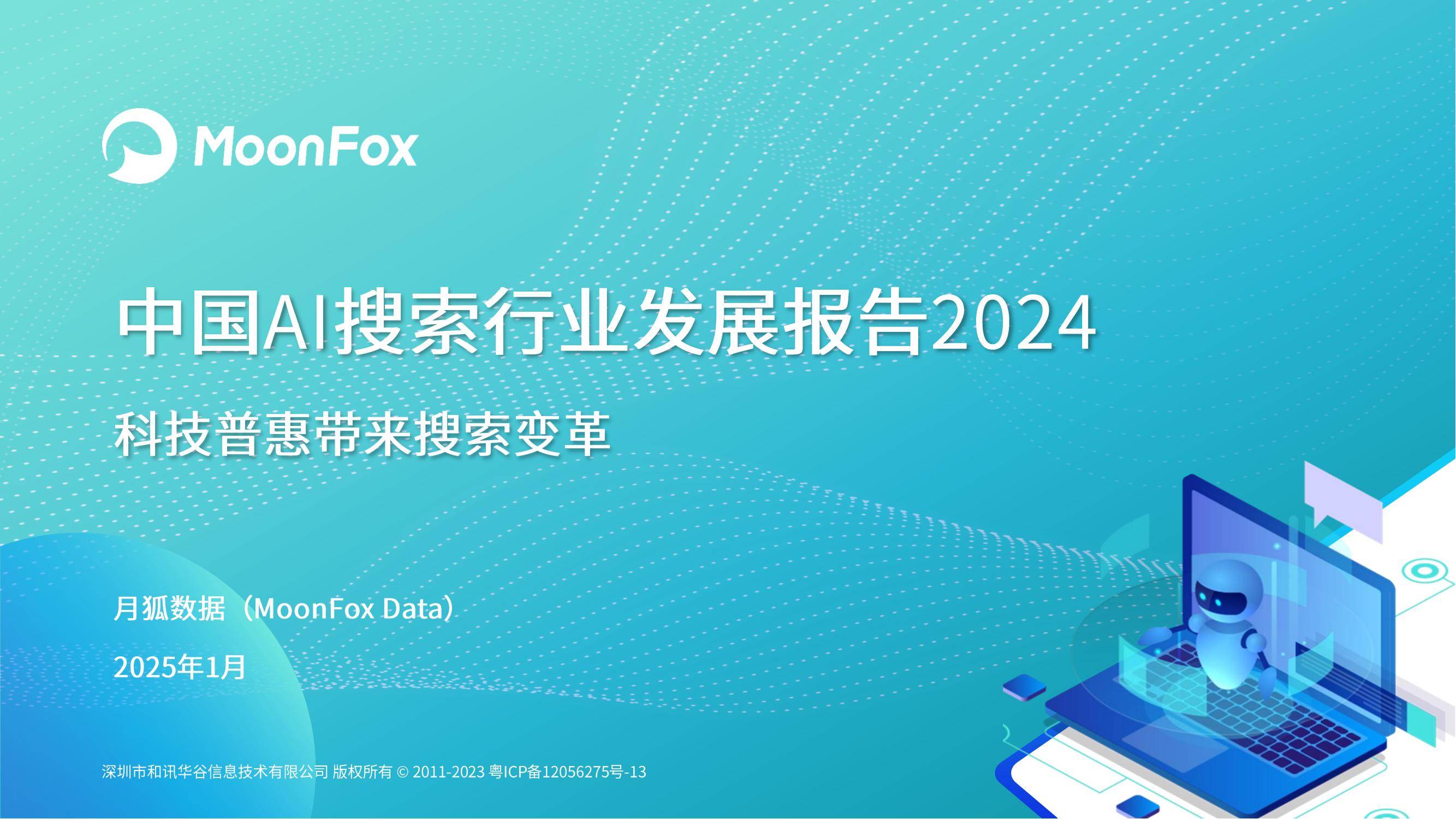 MoonFox

中国AI搜索行业发展报告2024

科技普惠带来搜索变革

月狐数据（MoonFox Data）

2025年1月

深圳市和讯华谷信息技术有限公司 版权所有 © 2011-2023 粤ICP备12056275号-13